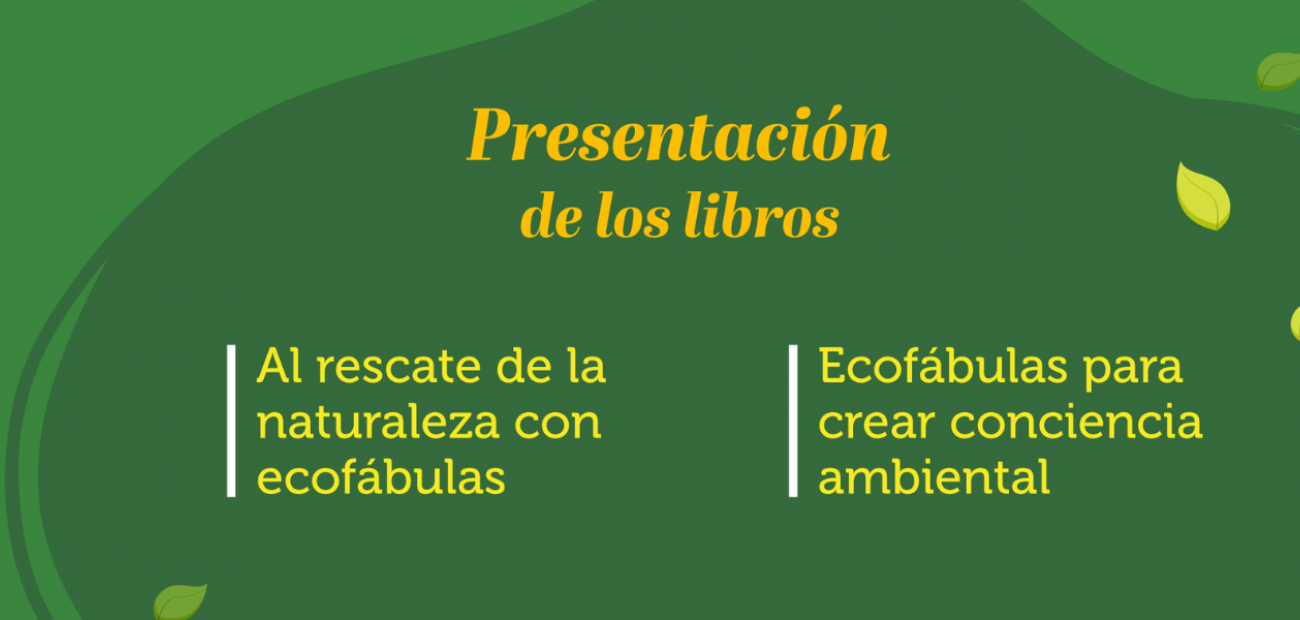 Presentación
de los libros

Al rescate de la naturaleza con ecofábulas

Ecofábulas para crear conciencia ambiental